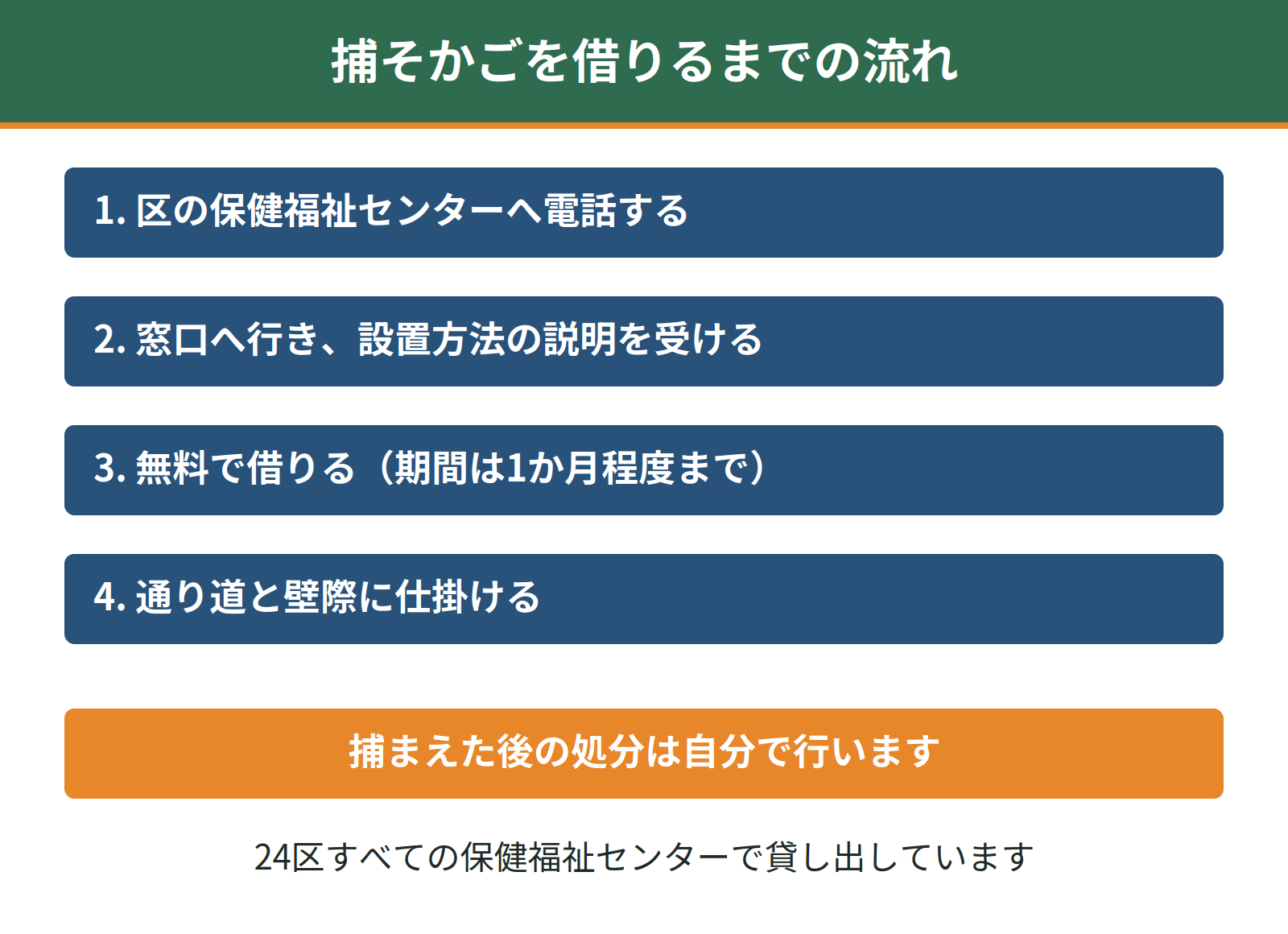 捕そかごを借りるまでの流れ

1. 区の保健福祉センターへ電話する

2. 窓口へ行き、設置方法の説明を受ける

3. 無料で借りる（期間は1か月程度まで）

4. 通り道と壁際に仕掛ける

捕まえた後の処分は自分で行います

24区すべての保健福祉センターで貸し出しています